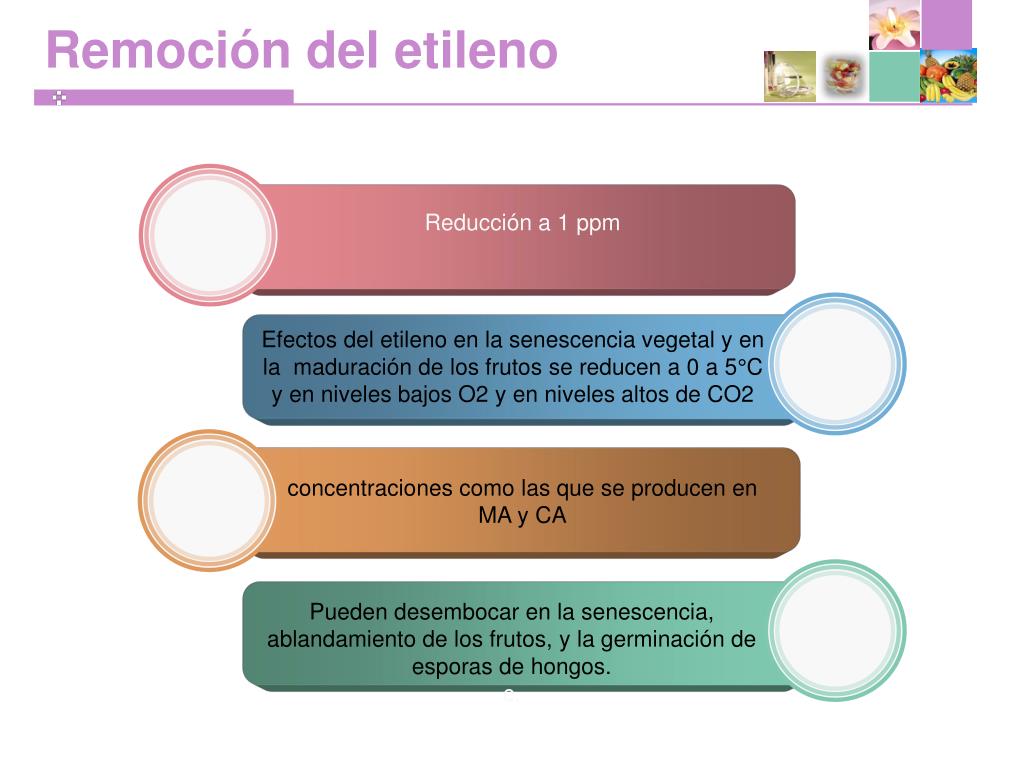 Remoción del etileno

Reducción a 1 ppm

Efectos del etileno en la senescencia vegetal y en la maduración de los frutos se reducen a 0 a 5°C y en niveles bajos O2 y en niveles altos de CO2

concentraciones como las que se producen en MA y CA

Pueden desembocar en la senescencia, ablandamiento de los frutos, y la germinación de esporas de hongos.